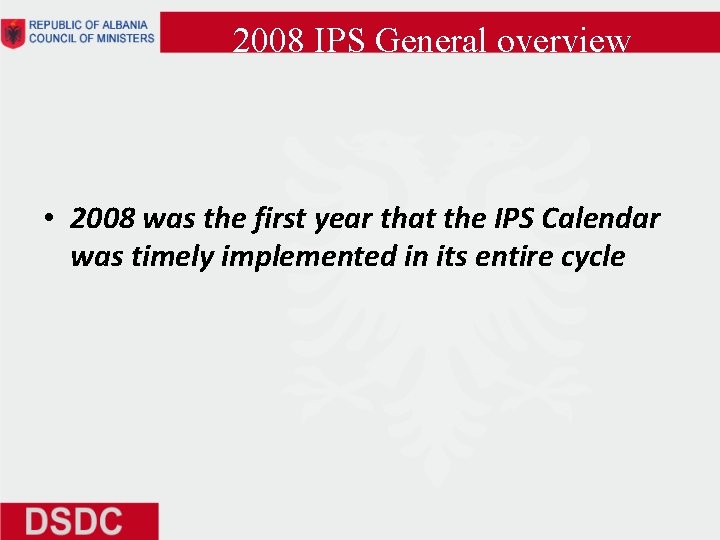 REPUBLIC OF ALBANIA
COUNCIL OF MINISTERS

2008 IPS General overview

• 2008 was the first year that the IPS Calendar was timely implemented in its entire cycle

DSDC